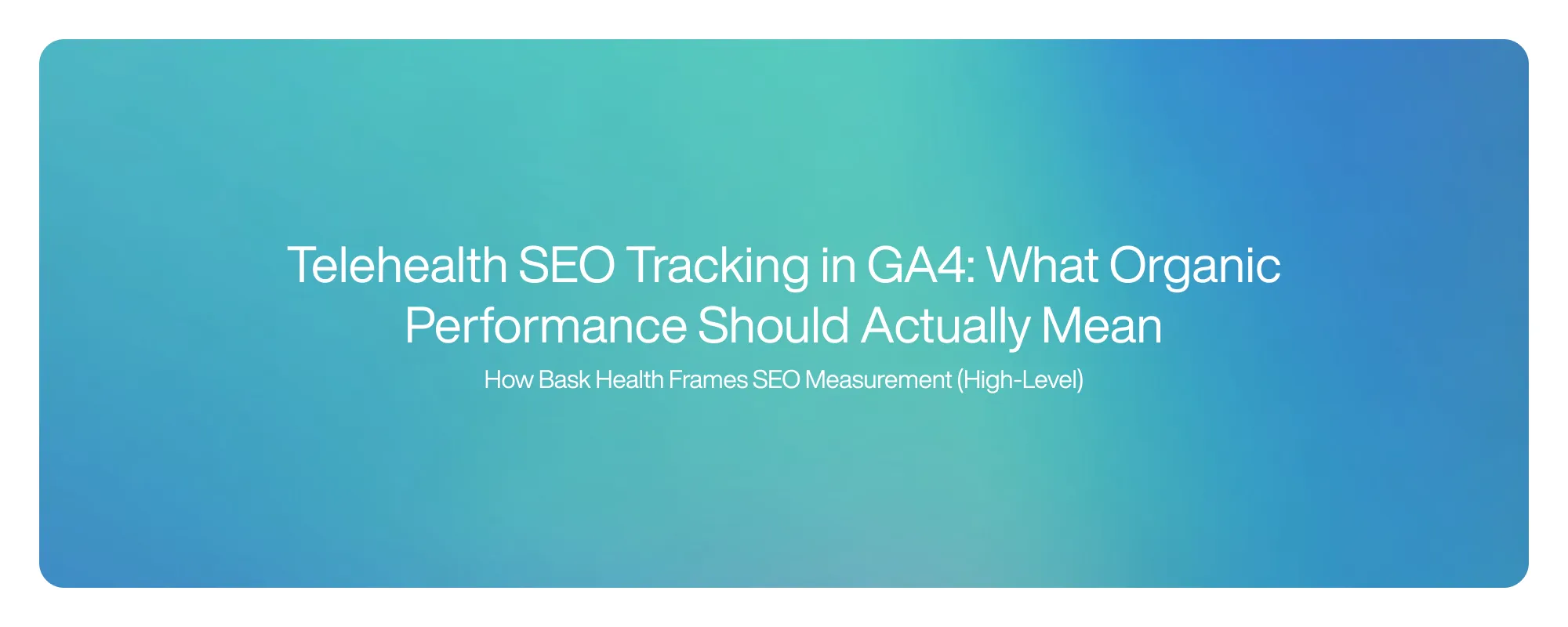 Telehealth SEO Tracking in GA4: What Organic Performance Should Actually Mean

How Bask Health Frames SEO Measurement (High-Level)